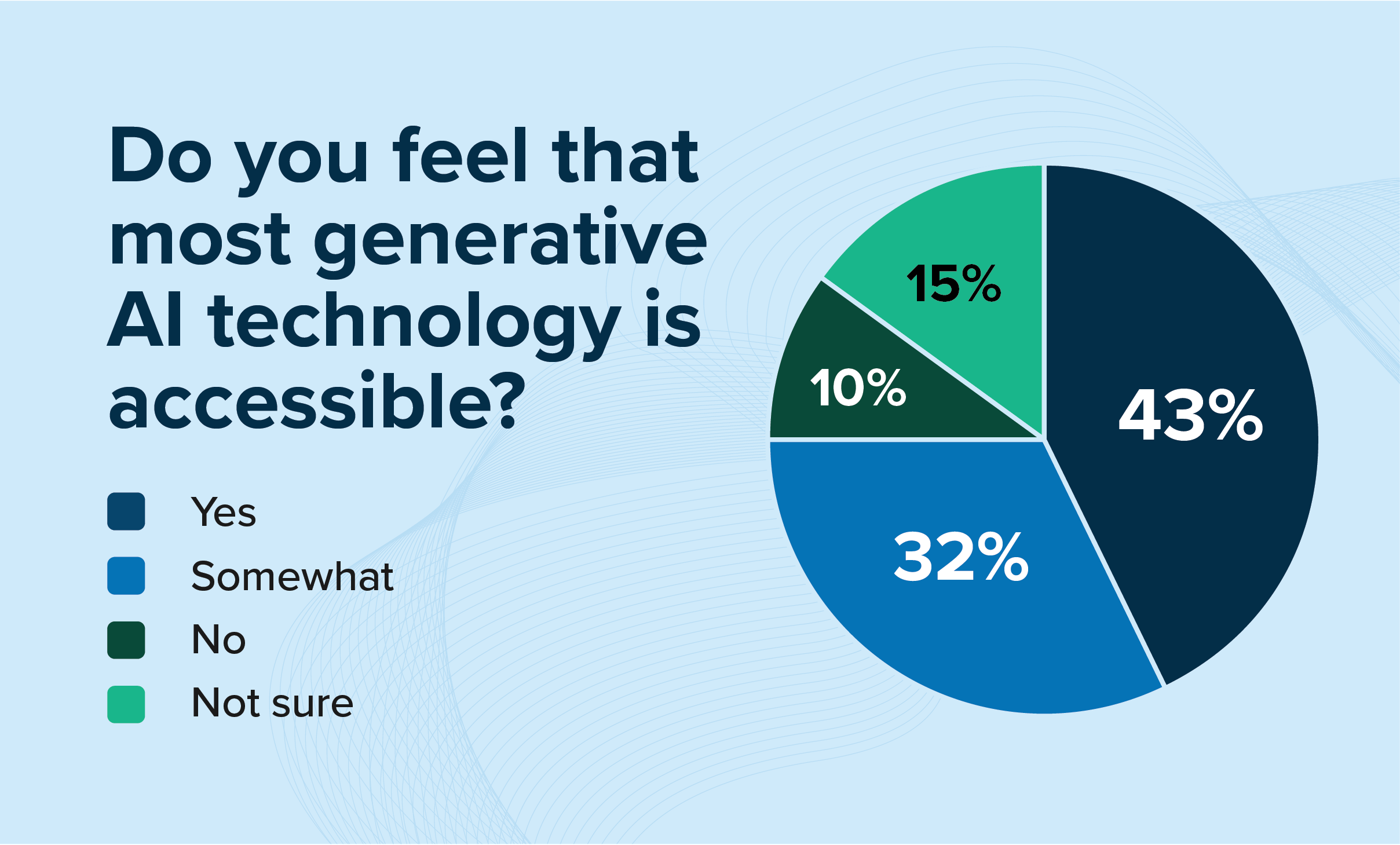 Do you feel that most generative AI technology is accessible?

Yes
Somewhat
No
Not sure

15%
10%
43%
32%